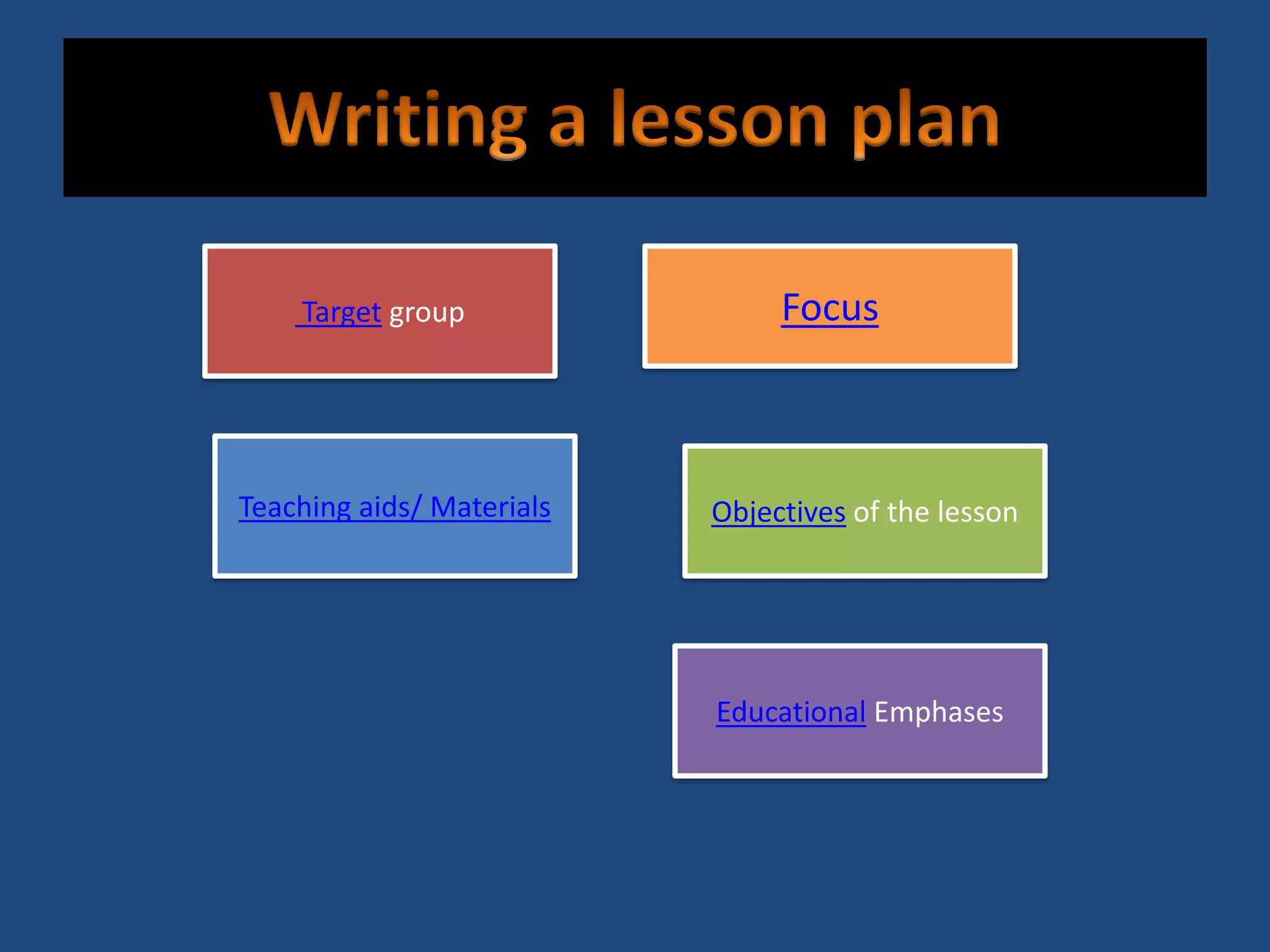 Writing a lesson plan

Target group

Focus

Teaching aids/ Materials

Objectives of the lesson

Educational Emphases